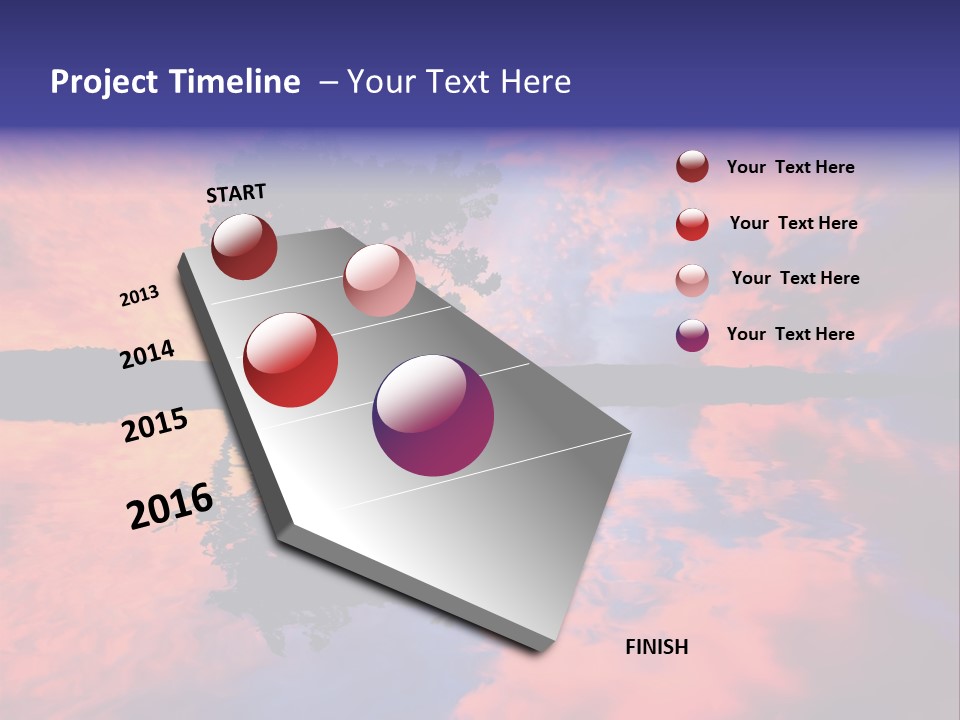 Project Timeline – Your Text Here

START

2013

2014

2015

2016

FINISH

Your Text Here

Your Text Here

Your Text Here

Your Text Here